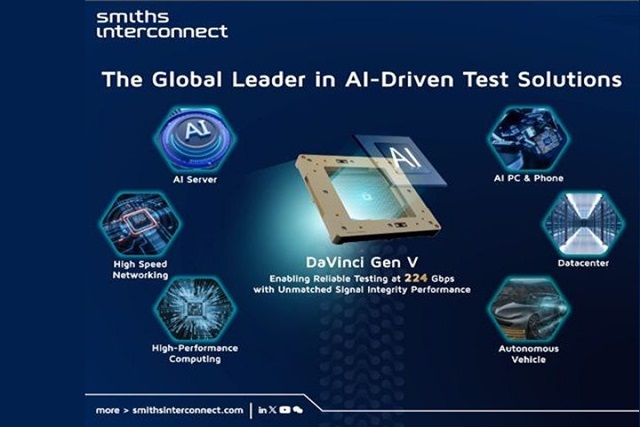 smiths interconnect

The Global Leader in AI-Driven Test Solutions

AI

AI Server

High Speed Networking

High-Performance Computing

AI

DaVinci Gen V

Enabling Reliable Testing at 224 Gbps with Unmatched Signal Integrity Performance

AI PC & Phone

Datacenter

Autonomous Vehicle

more > smithsinterconnect.com | in X